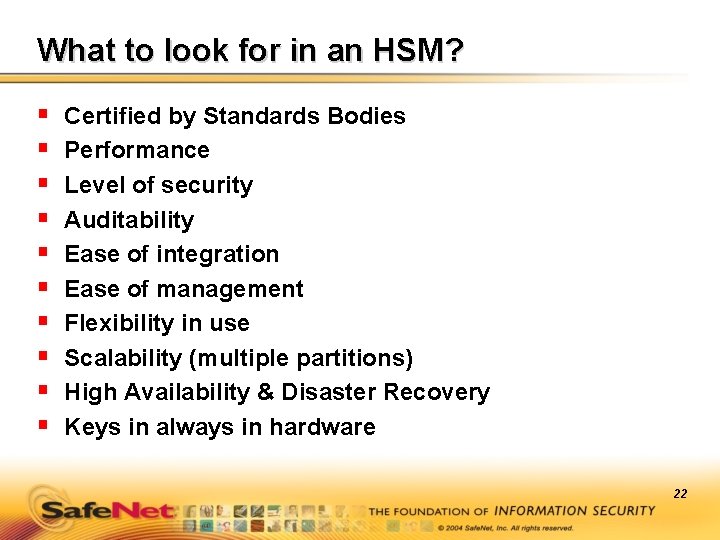 What to look for in an HSM?

- Certified by Standards Bodies
- Performance
- Level of security
- Auditability
- Ease of integration
- Ease of management
- Flexibility in use
- Scalability (multiple partitions)
- High Availability & Disaster Recovery
- Keys in always in hardware

22

SafeNet THE FOUNDATION OF INFORMATION SECURITY
© 2004 SafeNet, Inc. All rights reserved.